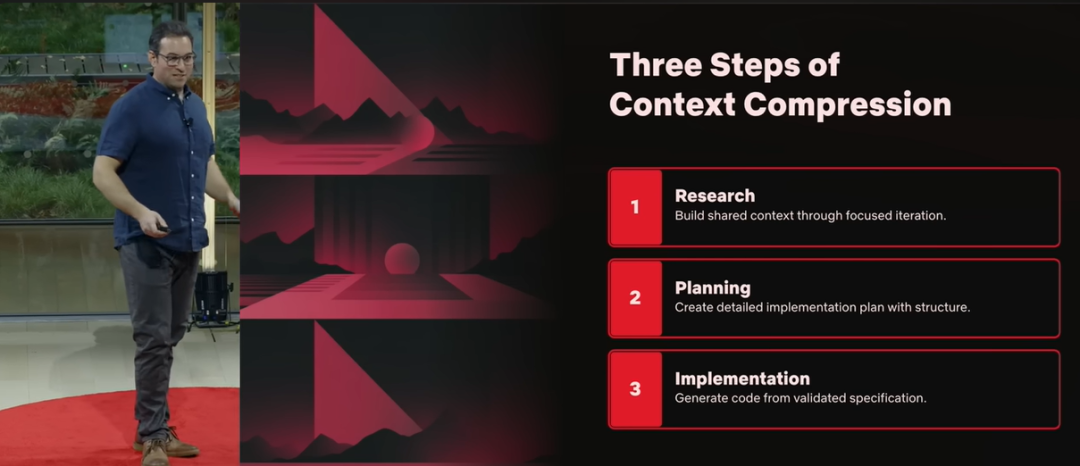 Three Steps of Context Compression

1
Research
Build shared context through focused iteration.

2
Planning
Create detailed implementation plan with structure.

3
Implementation
Generate code from validated specification.